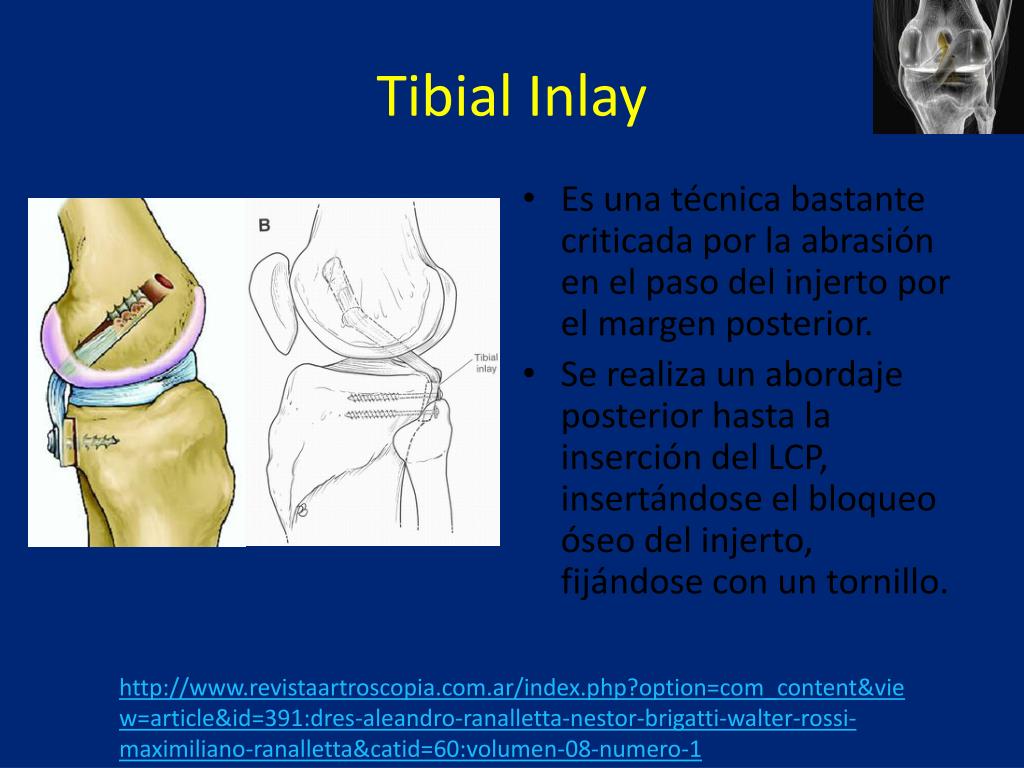 Tibial Inlay

B

Tibial inlay

• Es una técnica bastante criticada por la abrasión en el paso del injerto por el margen posterior.
• Se realiza un abordaje posterior hasta la inserción del LCP, insertándose el bloqueo óseo del injerto, fijándose con un tornillo.

http://www.revistaartroscopia.com.ar/index.php?option=com_content&view=article&id=391:dres-aleandro-ranalletta-nestor-brigatti-walter-rossi-maximiliano-ranalletta&catid=60:volumen-08-numero-1